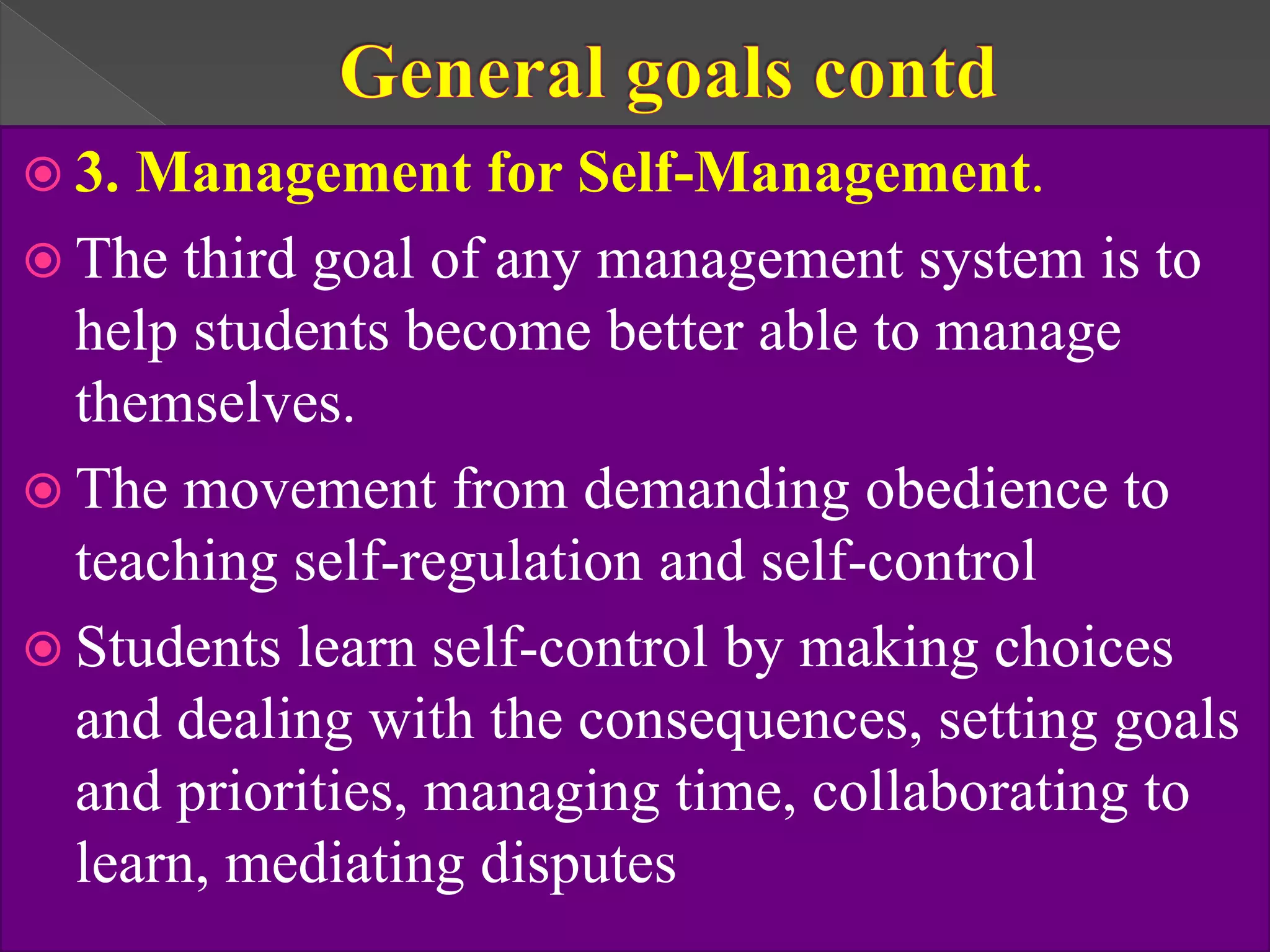 General goals contd

3. Management for Self-Management.

The third goal of any management system is to help students become better able to manage themselves.

The movement from demanding obedience to teaching self-regulation and self-control

Students learn self-control by making choices and dealing with the consequences, setting goals and priorities, managing time, collaborating to learn, mediating disputes